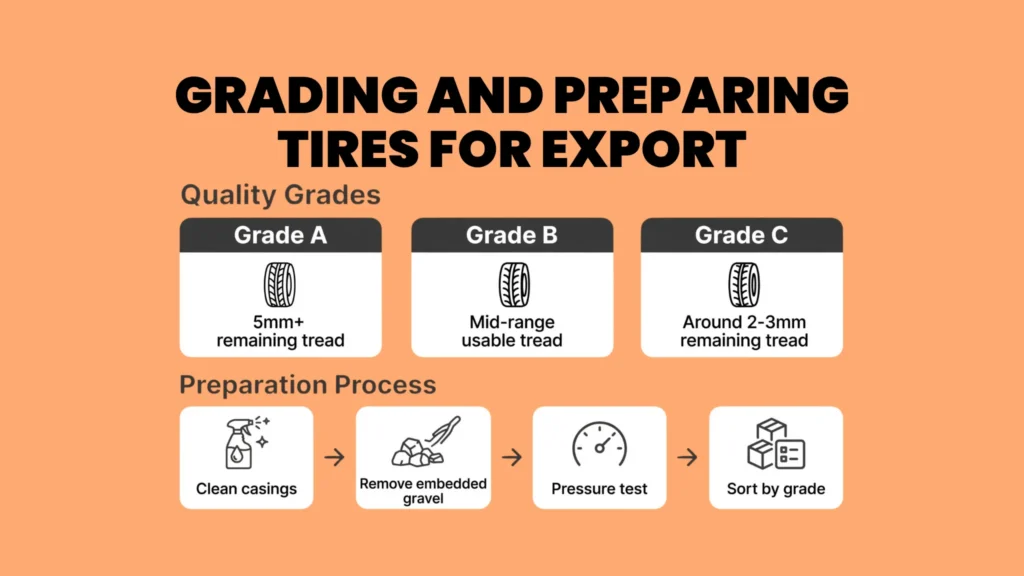 GRADING AND PREPARING TIRES FOR EXPORT

Quality Grades

Grade A
5mm+ remaining tread

Grade B
Mid-range usable tread

Grade C
Around 2-3mm remaining tread

Preparation Process

Clean casings → Remove embedded gravel → Pressure test → Sort by grade